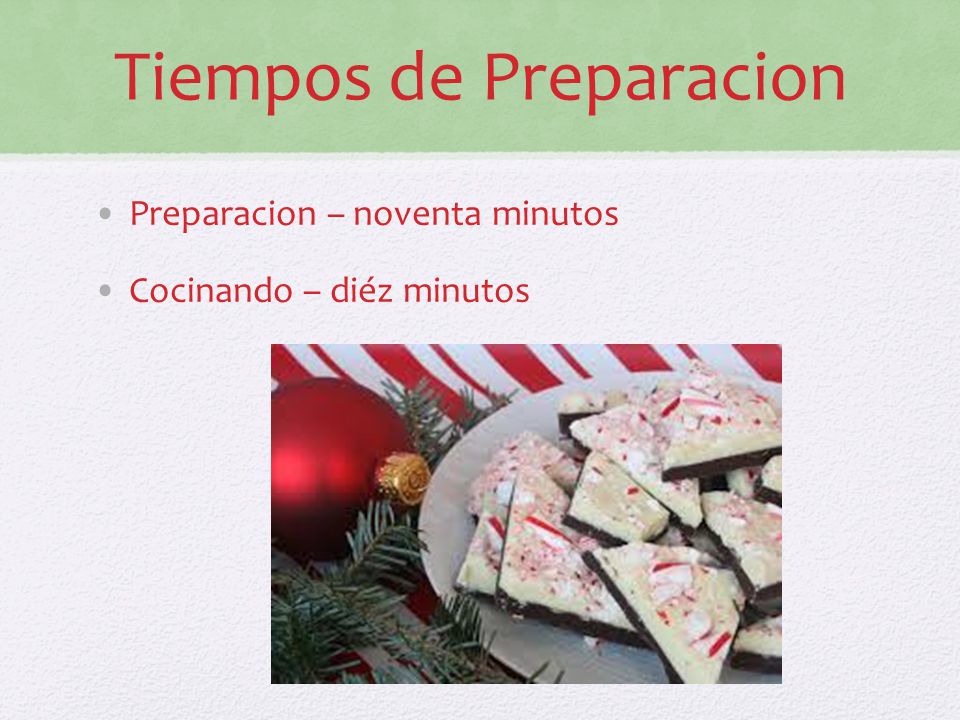 Tiempos de Preparacion

• Preparacion – noventa minutos

• Cocinando – diéz minutos